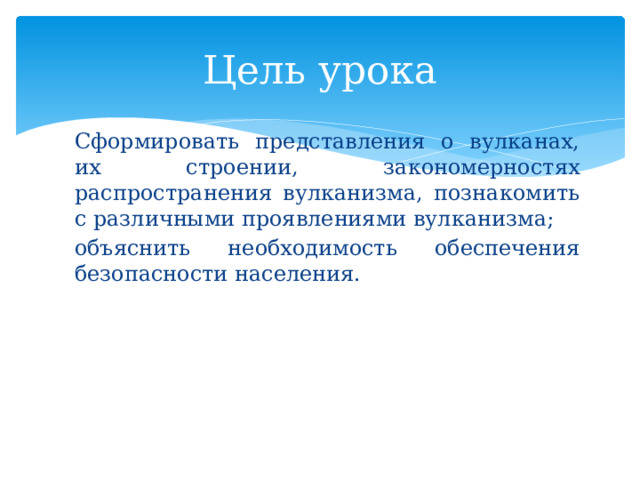 Цель урока

Сформировать представления о вулканах, их строении, закономерностях распространения вулканизма, познакомить с различными проявлениями вулканизма;

объяснить необходимость обеспечения безопасности населения.